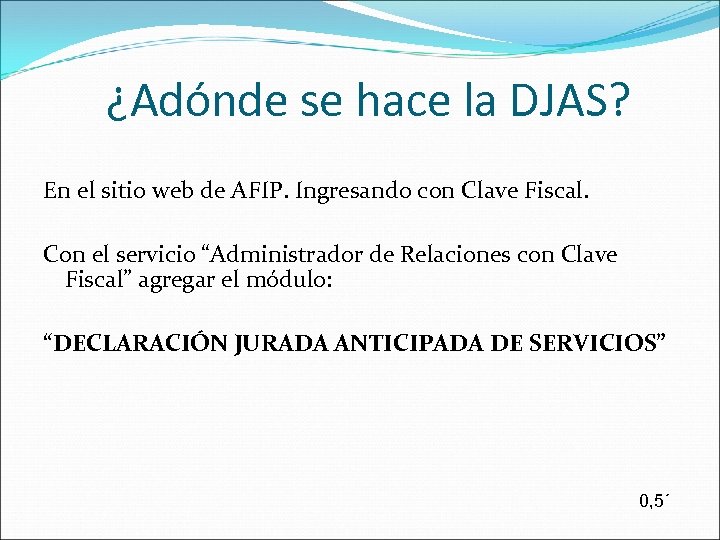 ¿Adónde se hace la DJAS?

En el sitio web de AFIP. Ingresando con Clave Fiscal.

Con el servicio “Administrador de Relaciones con Clave Fiscal” agregar el módulo:

“DECLARACIÓN JURADA ANTICIPADA DE SERVICIOS”

0,5´